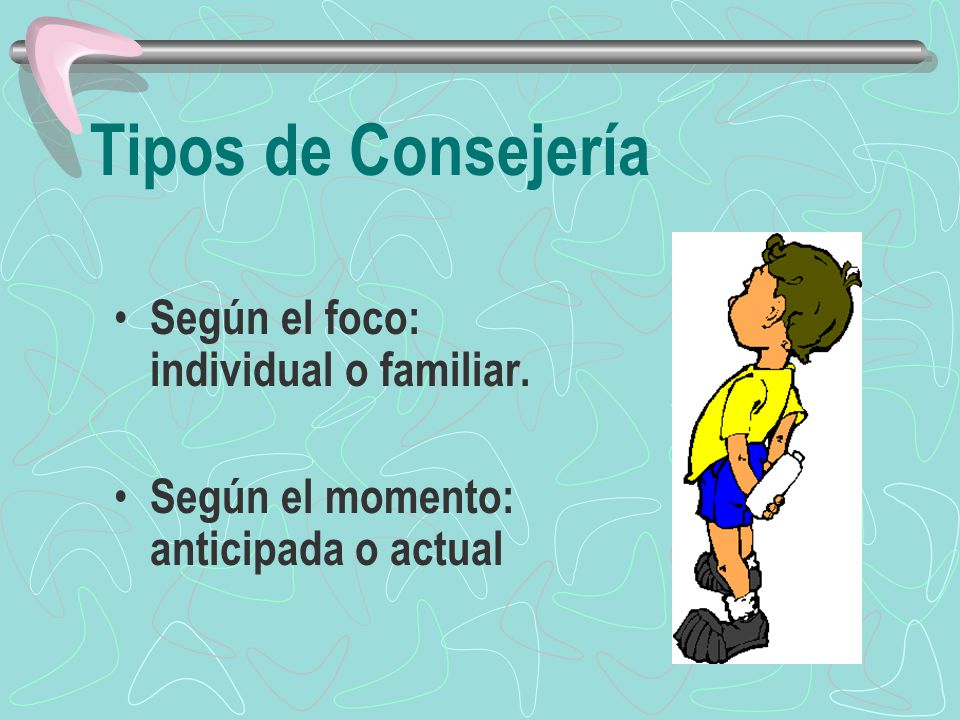 Tipos de Consejería

• Según el foco: individual o familiar.

• Según el momento: anticipada o actual